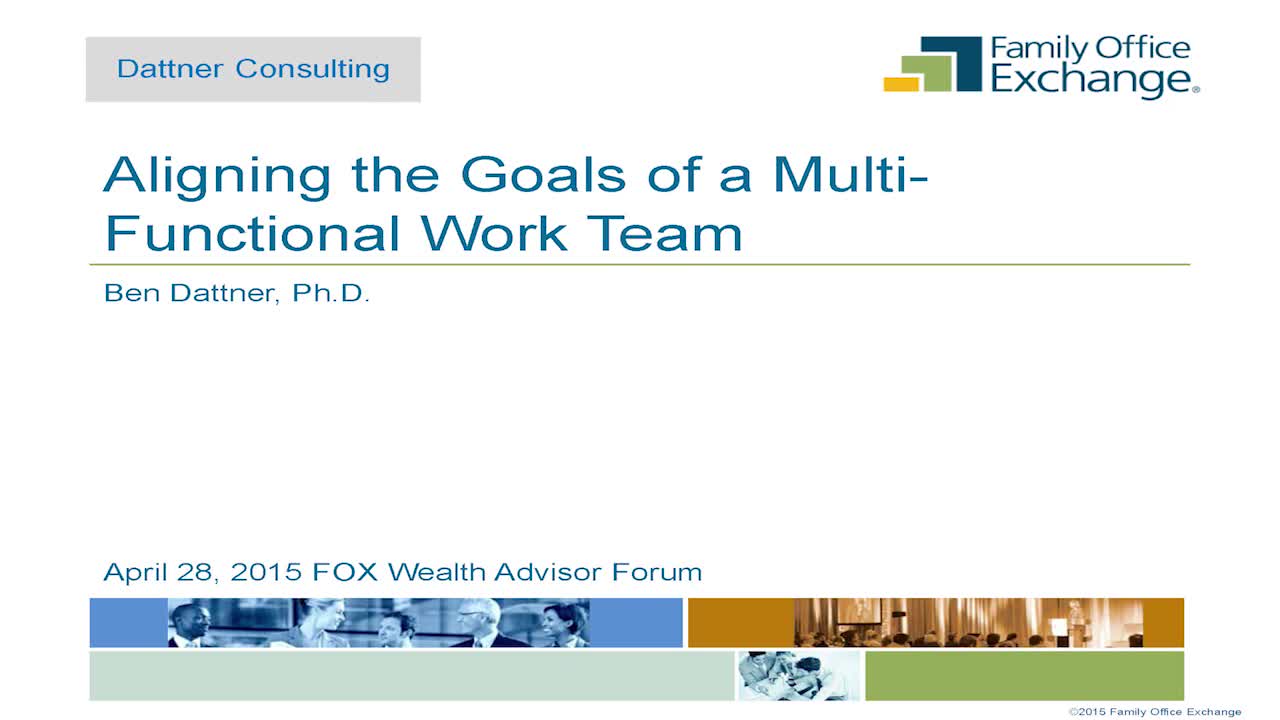 Dattner Consulting

Family Office Exchange®

Aligning the Goals of a Multi-Functional Work Team

Ben Dattner, Ph.D.

April 28, 2015 FOX Wealth Advisor Forum

©2015 Family Office Exchange